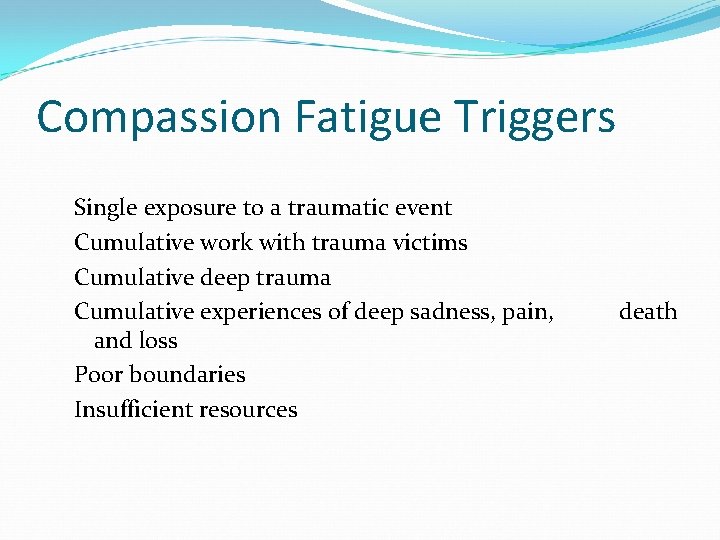 Compassion Fatigue Triggers

Single exposure to a traumatic event
Cumulative work with trauma victims
Cumulative deep trauma
Cumulative experiences of deep sadness, pain, death and loss
Poor boundaries
Insufficient resources